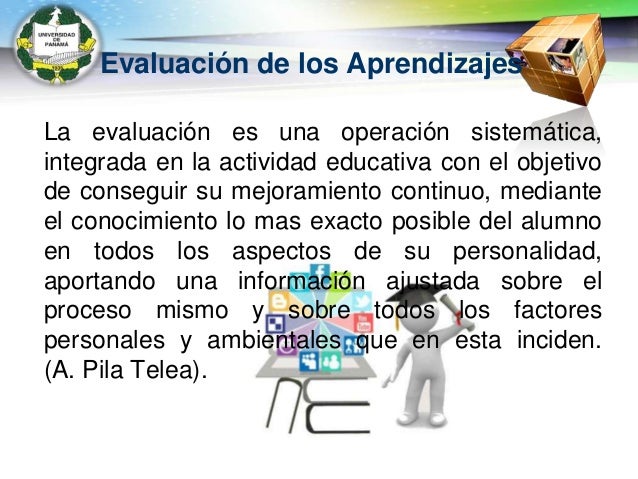 UNIVERSIDAD DE PANAMÁ

Evaluación de los Aprendizajes

La evaluación es una operación sistemática, integrada en la actividad educativa con el objetivo de conseguir su mejoramiento continuo, mediante el conocimiento lo mas exacto posible del alumno en todos los aspectos de su personalidad, aportando una información ajustada sobre el proceso mismo y sobre todos los factores personales y ambientales que en esta inciden. (A. Pila Telea).